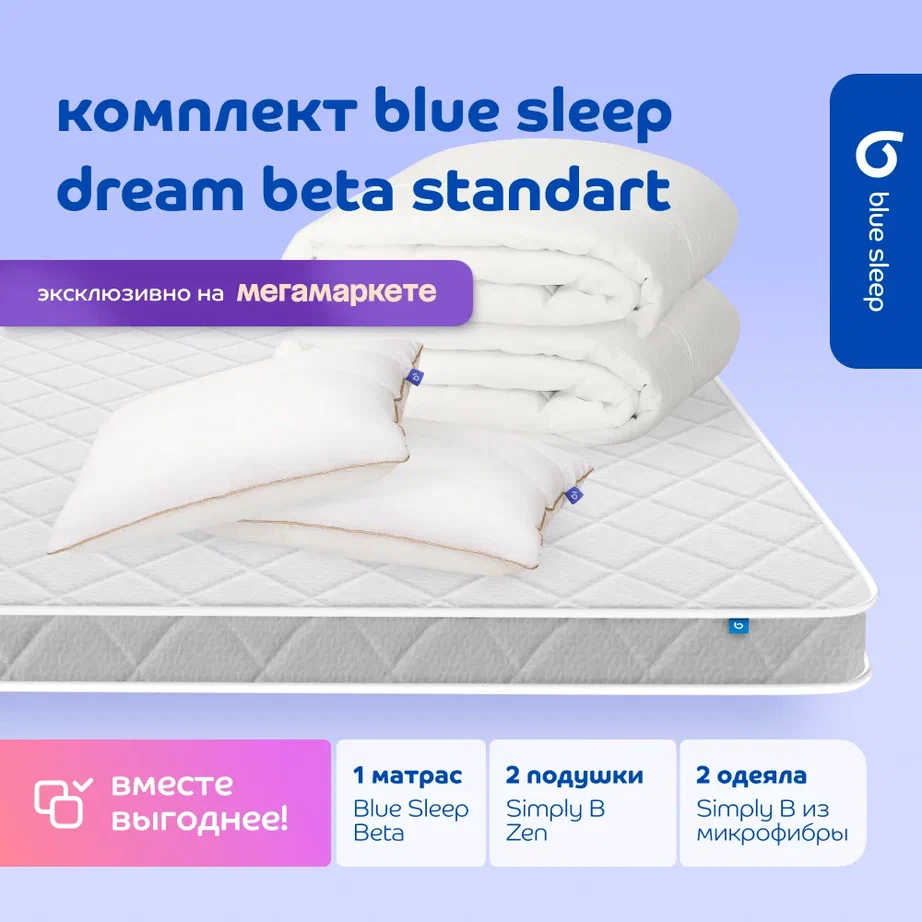 комплект blue sleep dream beta standart

blue sleep

эксклюзивно на мегамаркете

вместе выгоднее!

1 матрас
Blue Sleep Beta

2 подушки
Simply B Zen

2 одеяла
Simply B из микрофибры